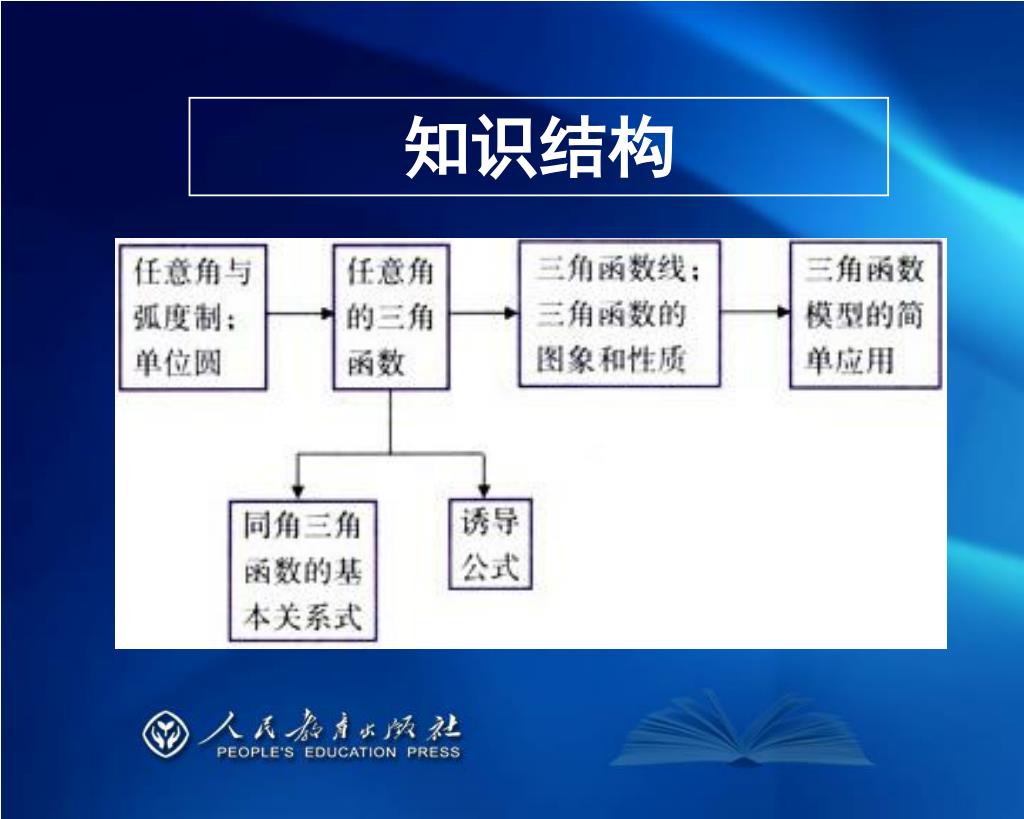 知识结构

任意角与弧度制；单位圆

任意角的三角函数

三角函数线；三角函数的图象和性质

三角函数模型的简单应用

同角三角函数的基本关系式

诱导公式

人民教育出版社
PEOPLE'S EDUCATION PRESS